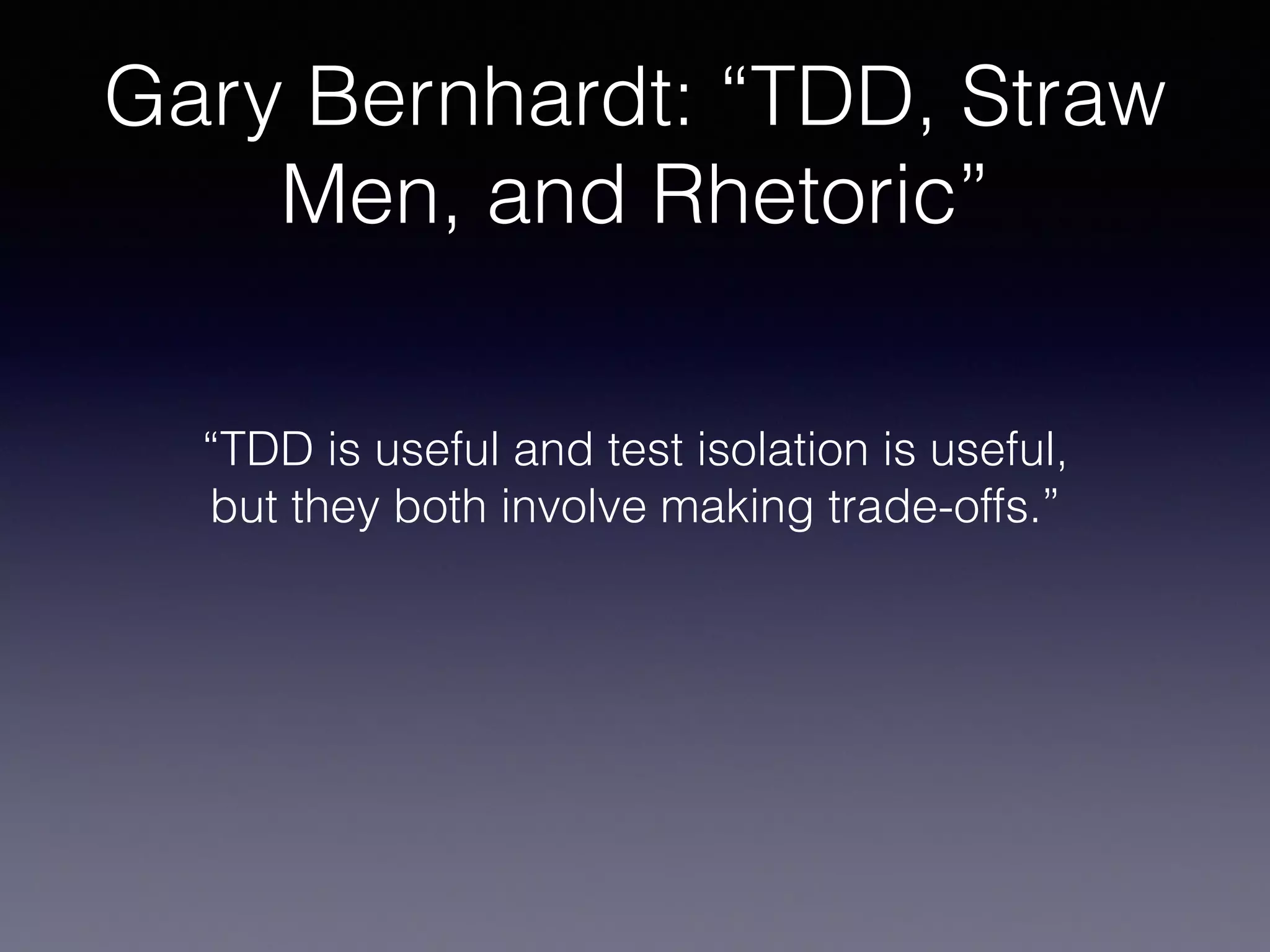 Gary Bernhardt: “TDD, Straw Men, and Rhetoric”

“TDD is useful and test isolation is useful, but they both involve making trade-offs.”